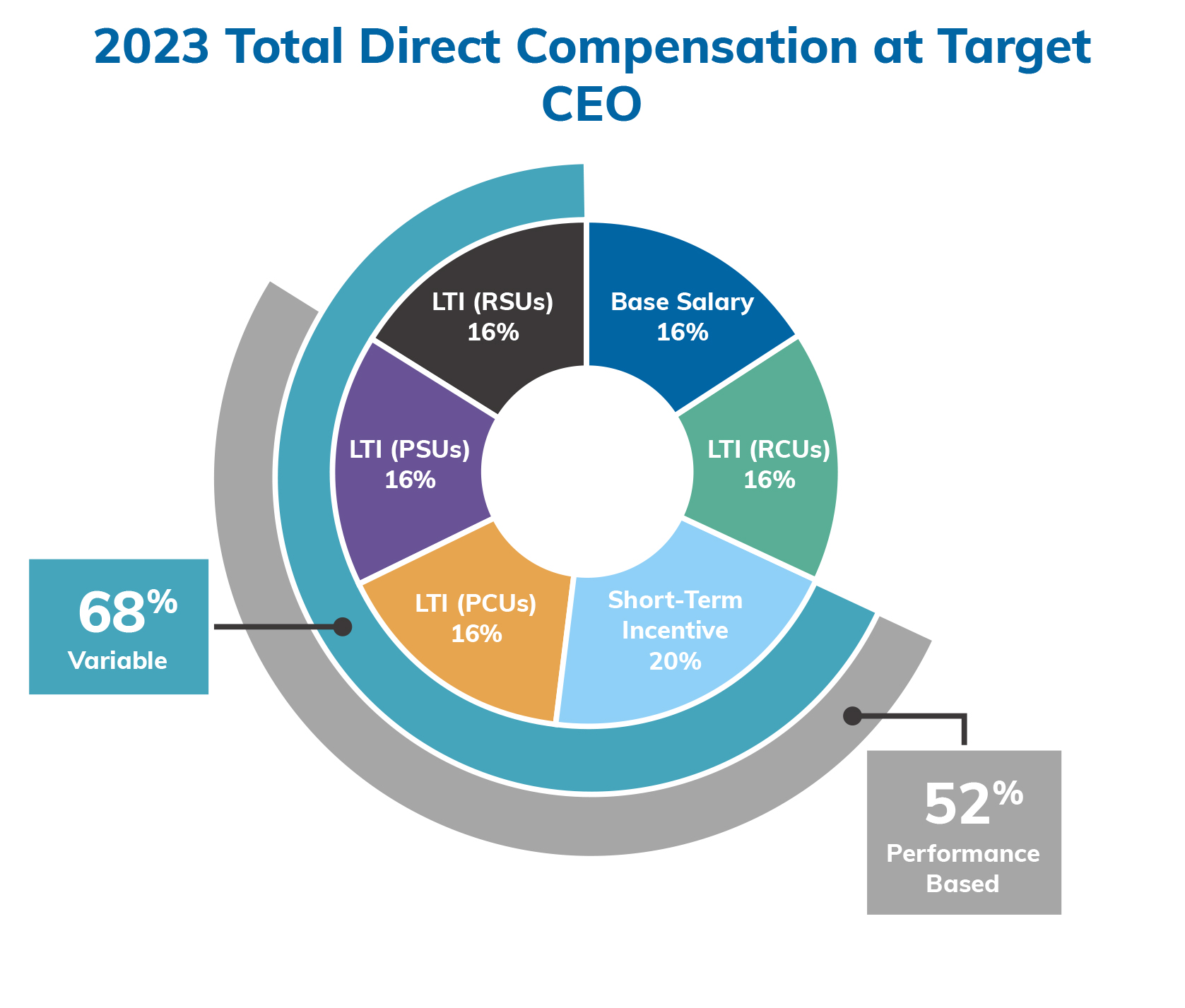 2023 Total Direct Compensation at Target
CEO

LTI (RSUs)
16%

Base Salary
16%

LTI (PSUs)
16%

LTI (RCUs)
16%

LTI (PCUs)
16%

Short-Term
Incentive
20%

68%
Variable

52%
Performance
Based